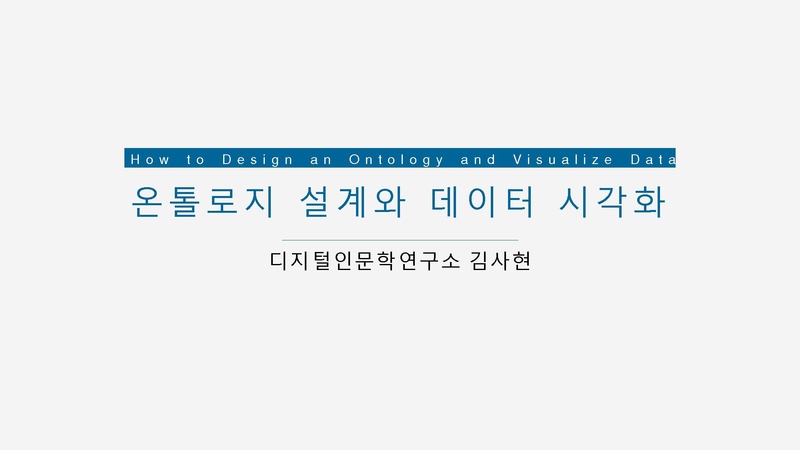 How to Design an Ontology and Visualize Data

온톨로지 설계와 데이터 시각화

디지털인문학연구소 김사현